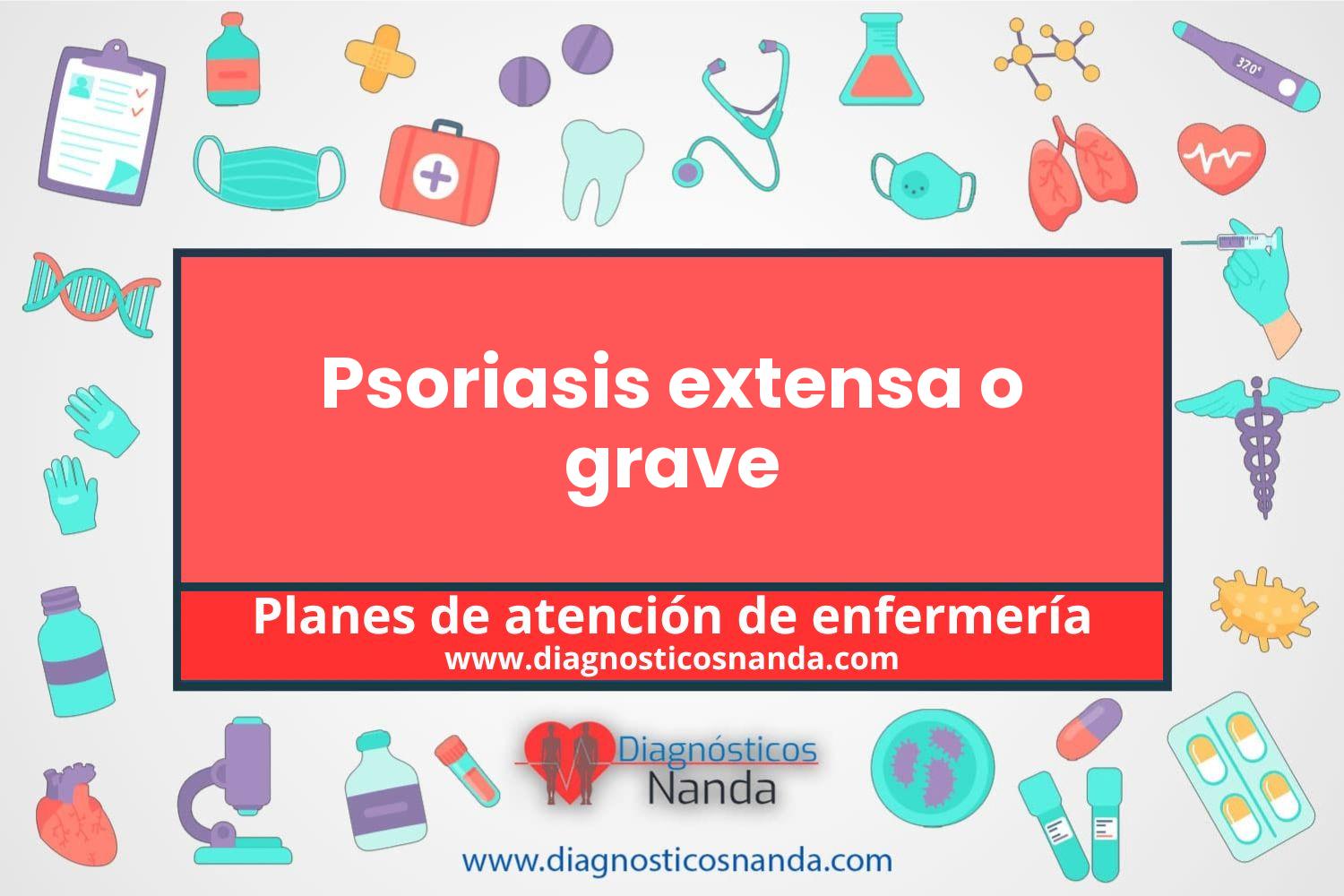 37.0°

Psoriasis extensa o grave

Planes de atención de enfermería
www.diagnosticosnanda.com

Diagnósticos
Nanda

www.diagnosticosnanda.com